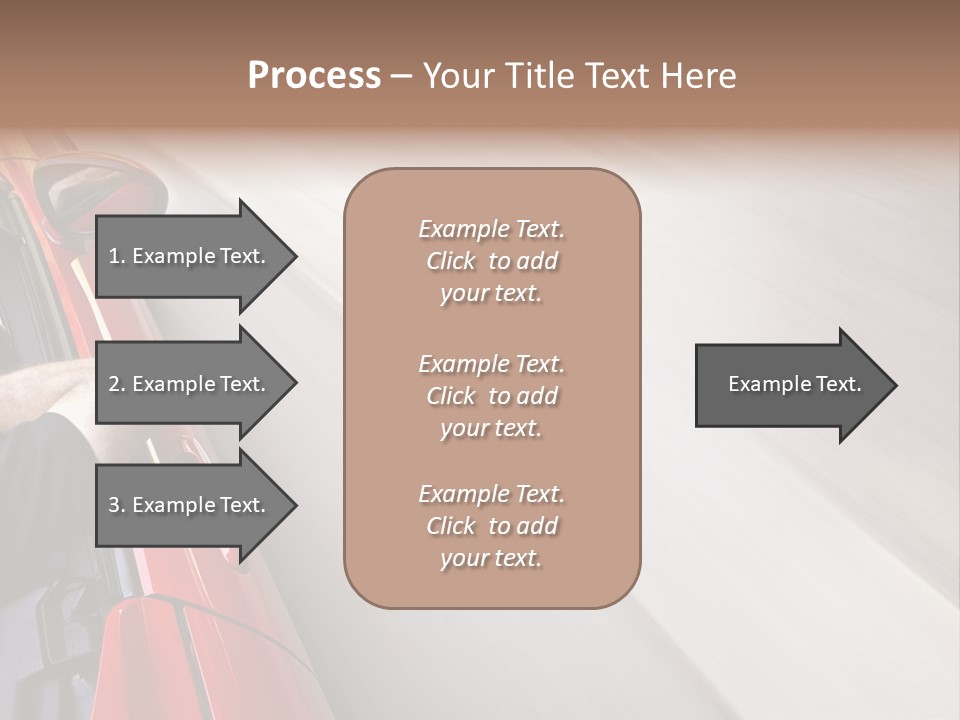 Process – Your Title Text Here

1. Example Text.

2. Example Text.

3. Example Text.

Example Text. Click to add your text.

Example Text. Click to add your text.

Example Text. Click to add your text.

Example Text.